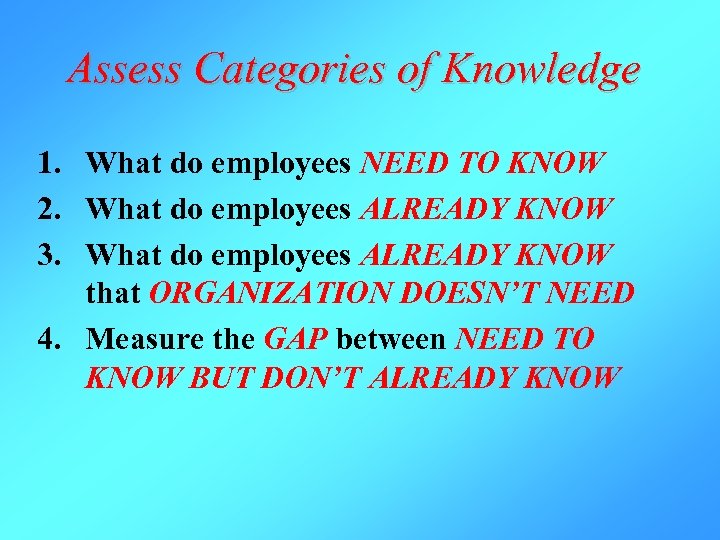 Assess Categories of Knowledge

1. What do employees NEED TO KNOW
2. What do employees ALREADY KNOW
3. What do employees ALREADY KNOW that ORGANIZATION DOESN'T NEED
4. Measure the GAP between NEED TO KNOW BUT DON'T ALREADY KNOW